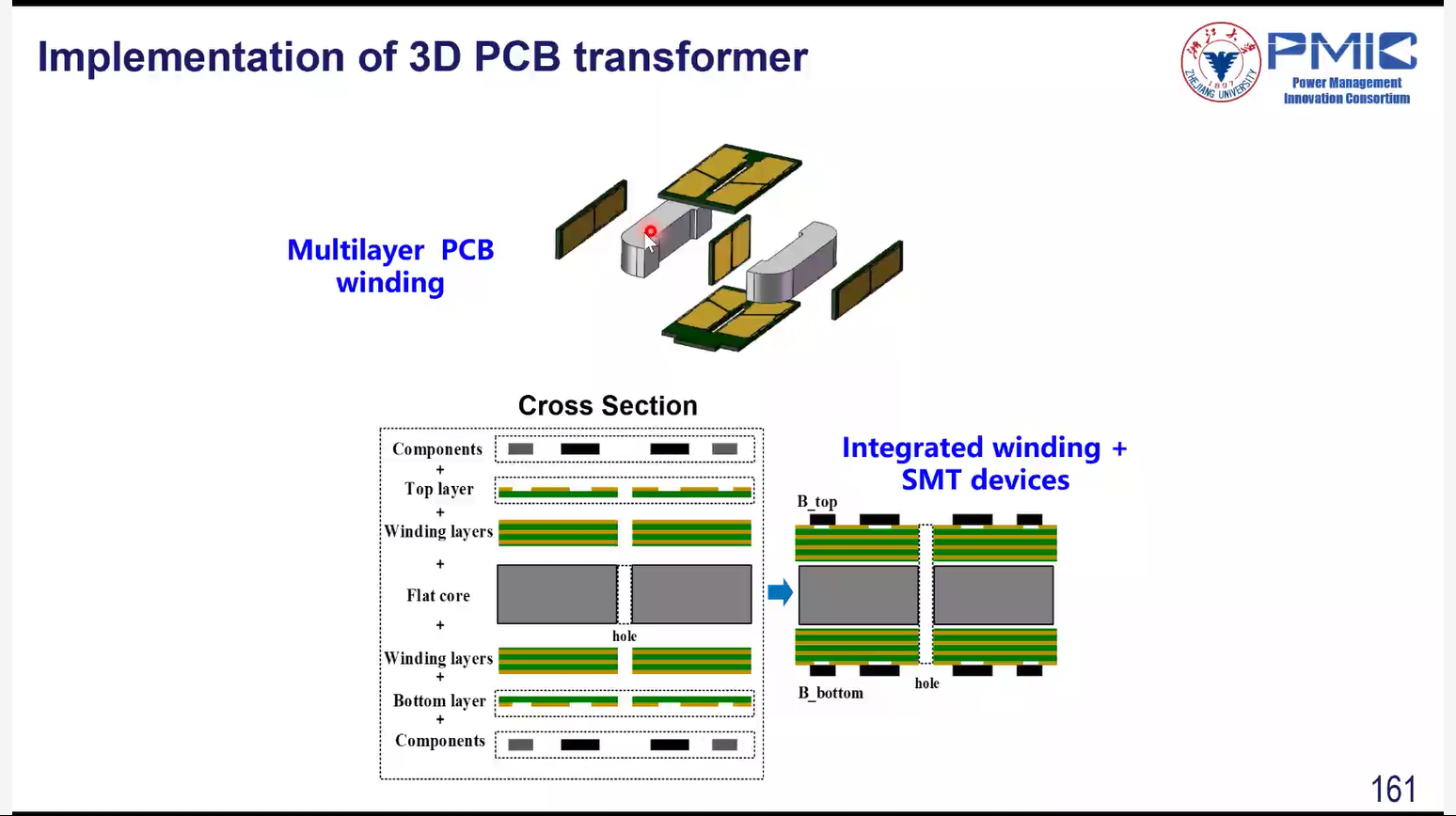 Implementation of 3D PCB transformer

浙江大学 1897 ZHEJIANG UNIVERSITY

PMIC
Power Management Innovation Consortium

Multilayer PCB winding

Cross Section

Components
+
Top layer
+
Winding layers
+
Flat core
+
hole
Winding layers
+
Bottom layer
+
Components

Integrated winding + SMT devices

B_top
B_bottom
hole

161